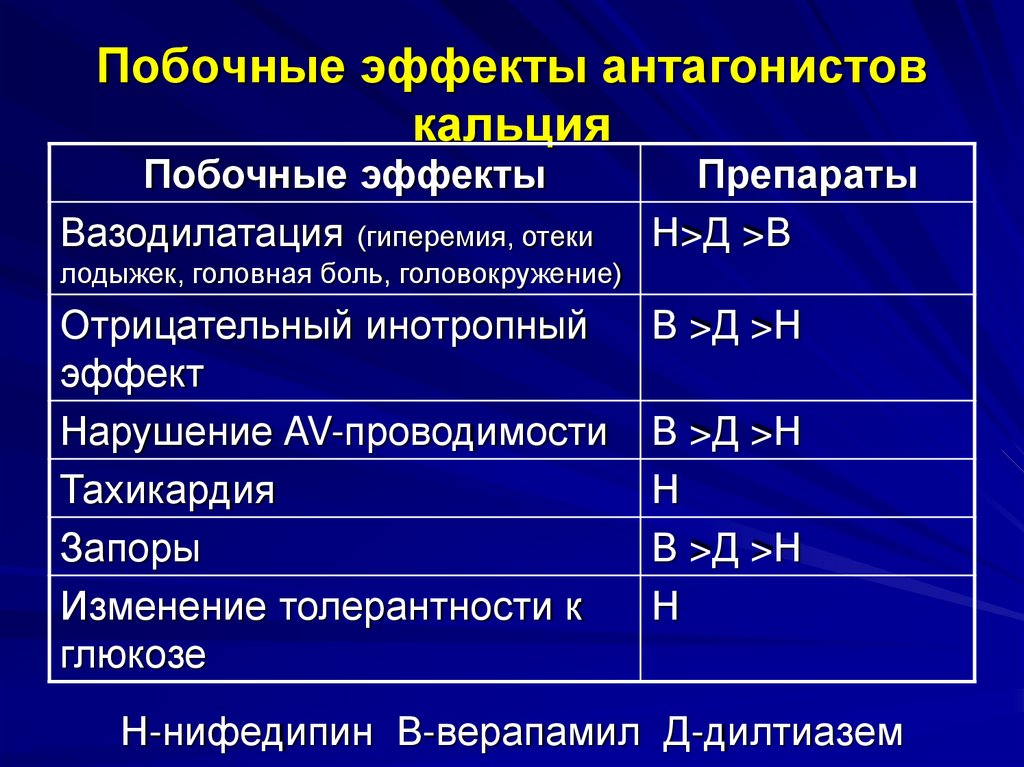 Побочные эффекты антагонистов кальция

| Побочные эффекты | Препараты |
|---|---|
| Вазодилатация (гиперемия, отеки лодыжек, головная боль, головокружение) | Н>Д >В |
| Отрицательный инотропный эффект | В >Д >Н |
| Нарушение AV-проводимости | В >Д >Н |
| Тахикардия | Н |
| Запоры | В >Д >Н |
| Изменение толерантности к глюкозе | Н |

Н-нифедипин В-верапамил Д-дилтиазем